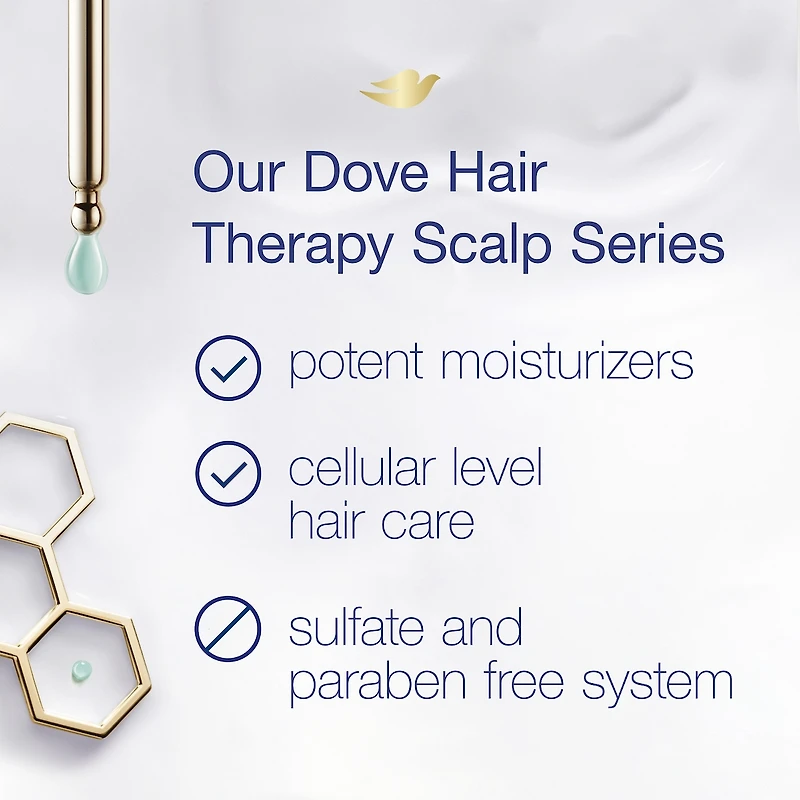 Our Dove Hair Therapy Scalp Series

potent moisturizers

cellular level hair care

sulfate and paraben free system